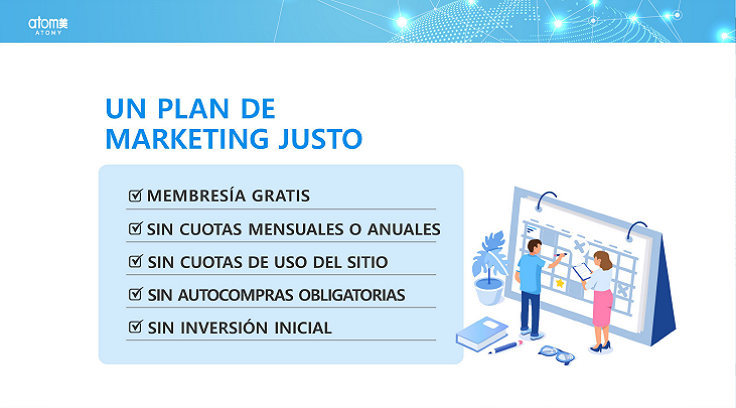 atom美
ATOMY

UN PLAN DE MARKETING JUSTO

☑ MEMBRESÍA GRATIS
☑ SIN CUOTAS MENSUALES O ANUALES
☑ SIN CUOTAS DE USO DEL SITIO
☑ SIN AUTOCOMPRAS OBLIGATORIAS
☑ SIN INVERSIÓN INICIAL